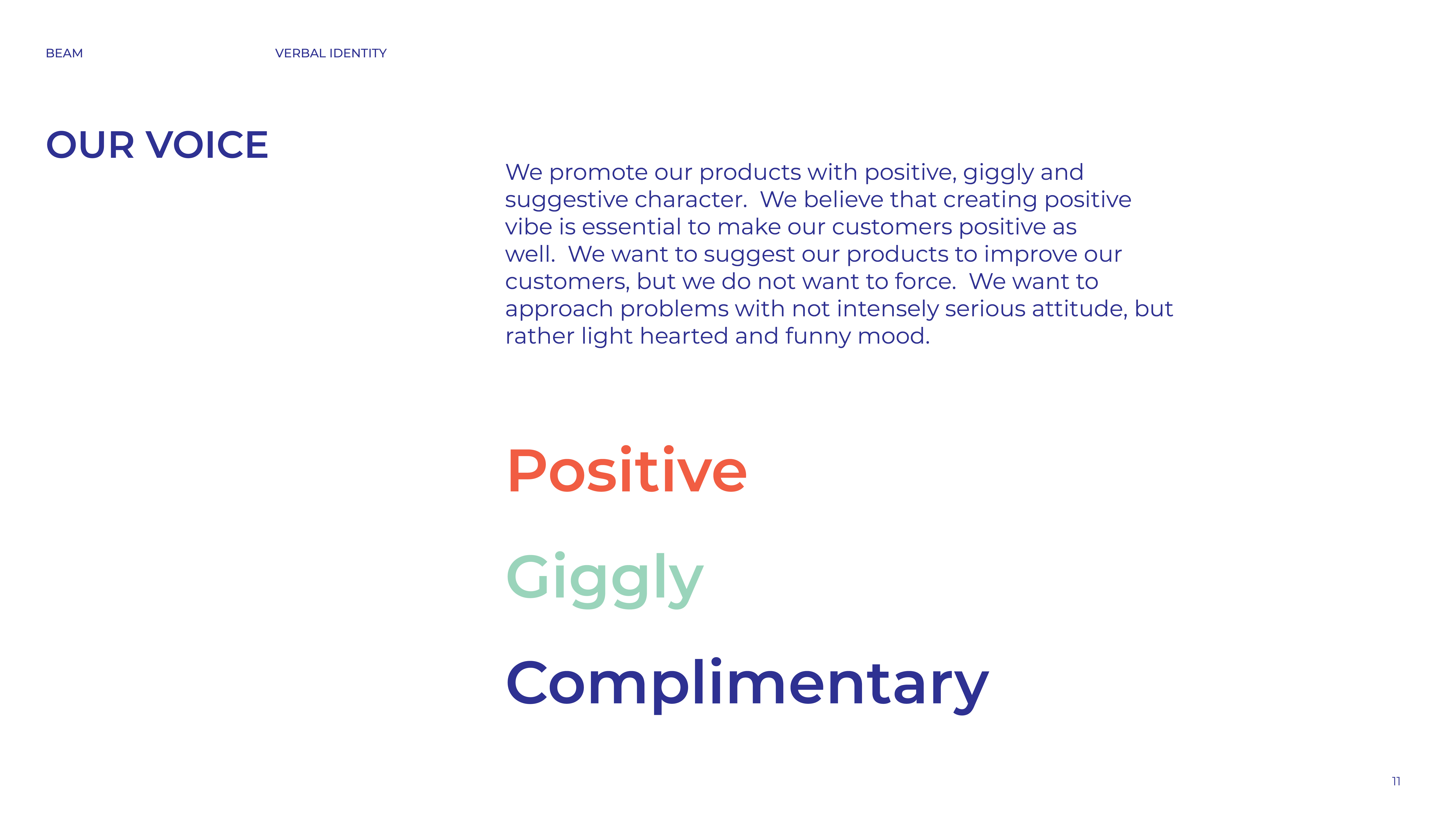 BEAM

VERBAL IDENTITY

OUR VOICE

We promote our products with positive, giggly and suggestive character. We believe that creating positive vibe is essential to make our customers positive as well. We want to suggest our products to improve our customers, but we do not want to force. We want to approach problems with not intensely serious attitude, but rather light hearted and funny mood.

Positive

Giggly

Complimentary

11